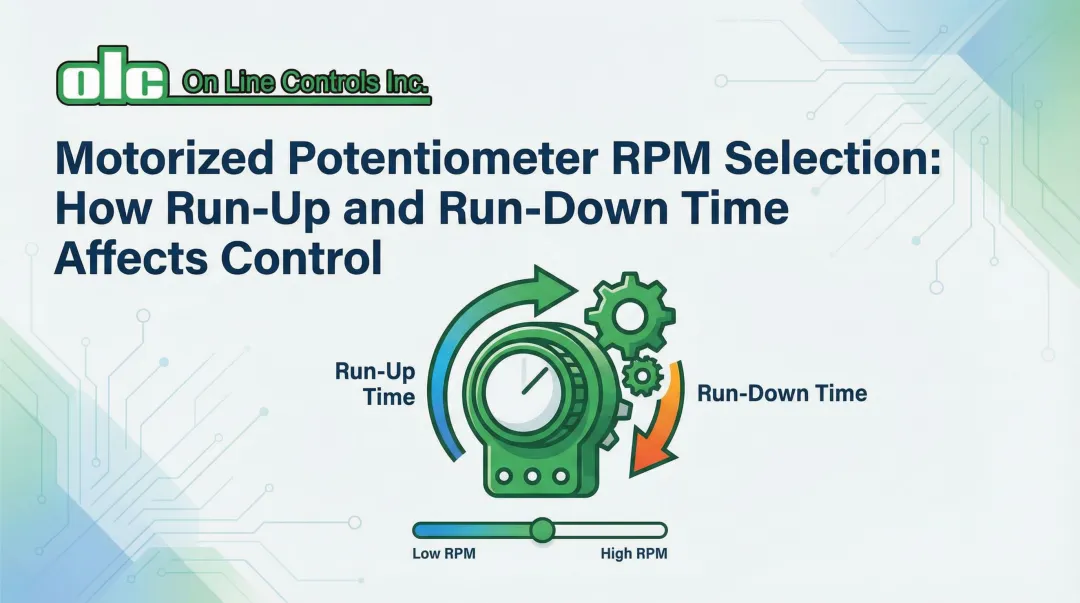 olc On Line Controls Inc.

Motorized Potentiometer RPM Selection: How Run-Up and Run-Down Time Affects Control

Run-Up Time

Run-Down Time

Low RPM

High RPM